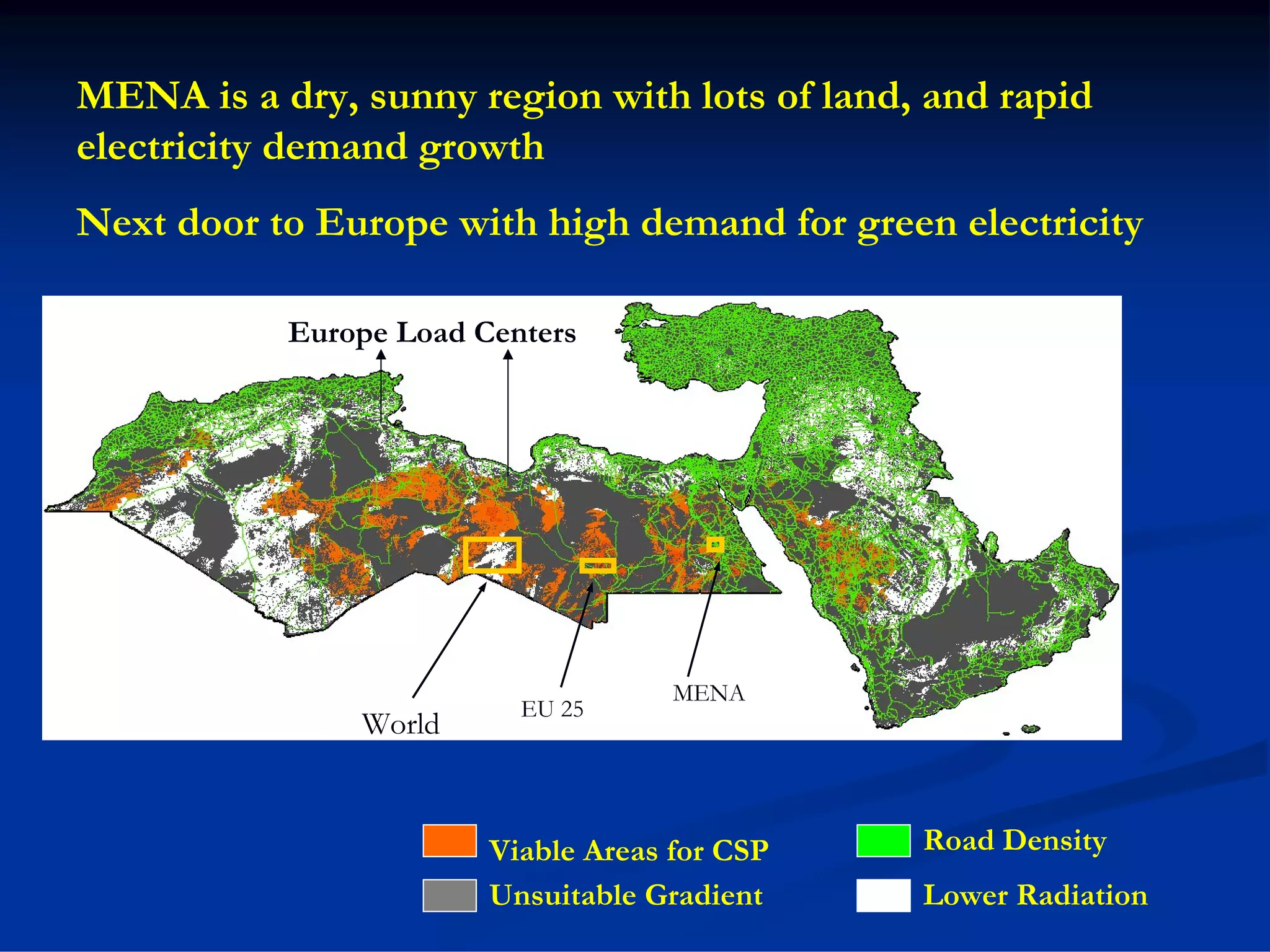 MENA is a dry, sunny region with lots of land, and rapid electricity demand growth

Next door to Europe with high demand for green electricity

Europe Load Centers

World

EU 25

MENA

Viable Areas for CSP

Unsuitable Gradient

Road Density

Lower Radiation